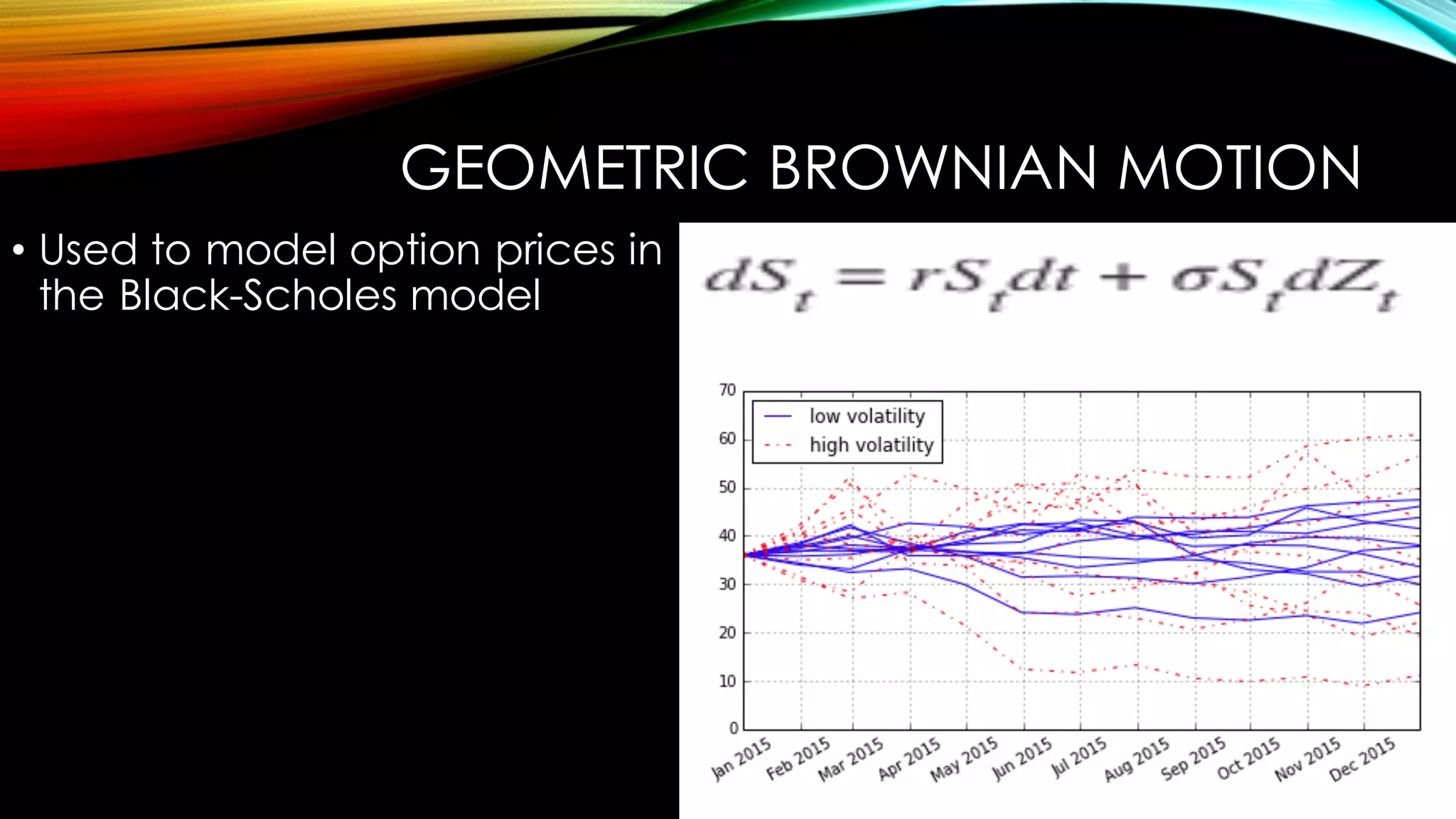 GEOMETRIC BROWNIAN MOTION

• Used to model option prices in the Black-Scholes model

$dS_t = rS_t dt + \sigma S_t dZ_t$

70
60
50
40
30
20
10
0

low volatility
high volatility

Jan 2015
Feb 2015
Mar 2015
Apr 2015
May 2015
Jun 2015
Jul 2015
Aug 2015
Sep 2015
Oct 2015
Nov 2015
Dec 2015